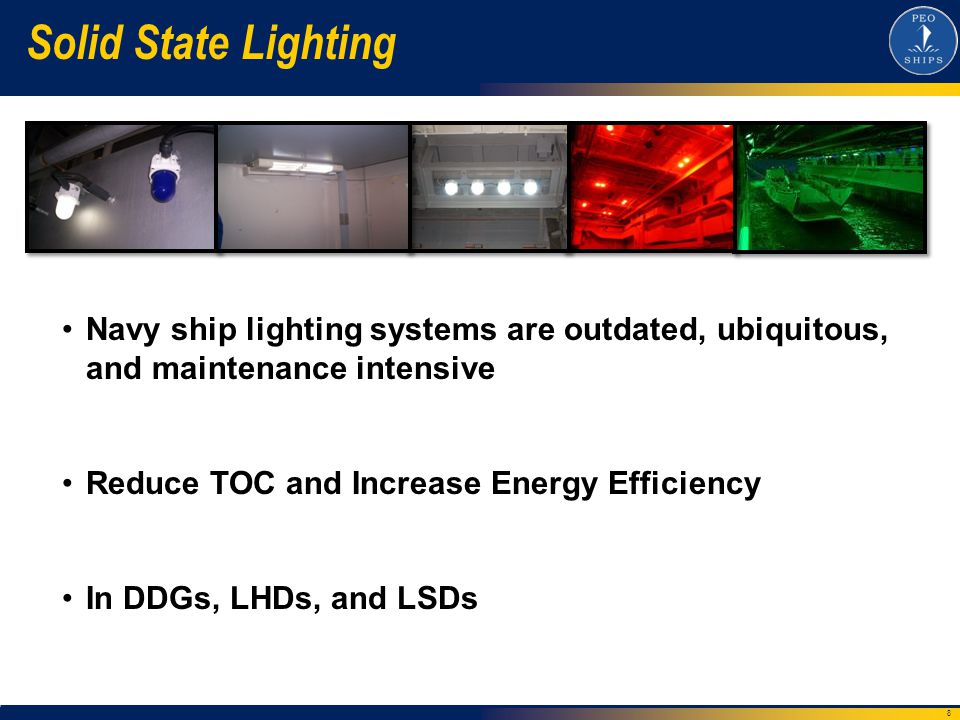 Solid State Lighting

PEO
SHIPS

• Navy ship lighting systems are outdated, ubiquitous, and maintenance intensive

• Reduce TOC and Increase Energy Efficiency

• In DDGs, LHDs, and LSDs

8